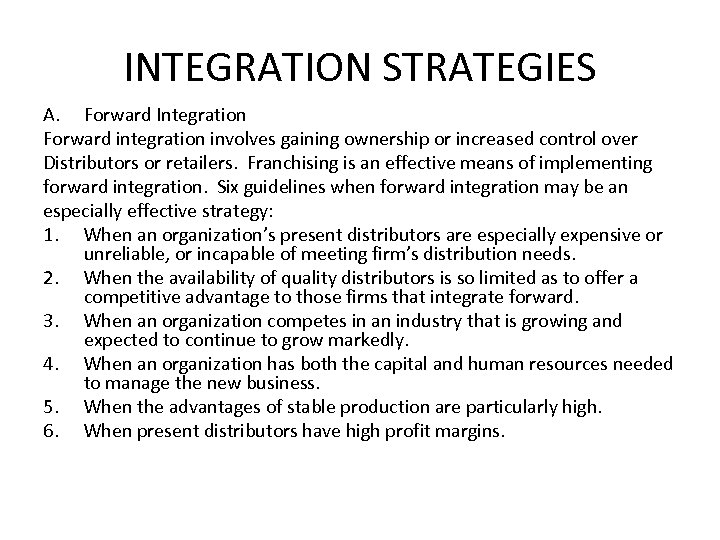 INTEGRATION STRATEGIES

A. Forward Integration

Forward integration involves gaining ownership or increased control over Distributors or retailers. Franchising is an effective means of implementing forward integration. Six guidelines when forward integration may be an especially effective strategy:

1. When an organization's present distributors are especially expensive or unreliable, or incapable of meeting firm's distribution needs.
2. When the availability of quality distributors is so limited as to offer a competitive advantage to those firms that integrate forward.
3. When an organization competes in an industry that is growing and expected to continue to grow markedly.
4. When an organization has both the capital and human resources needed to manage the new business.
5. When the advantages of stable production are particularly high.
6. When present distributors have high profit margins.